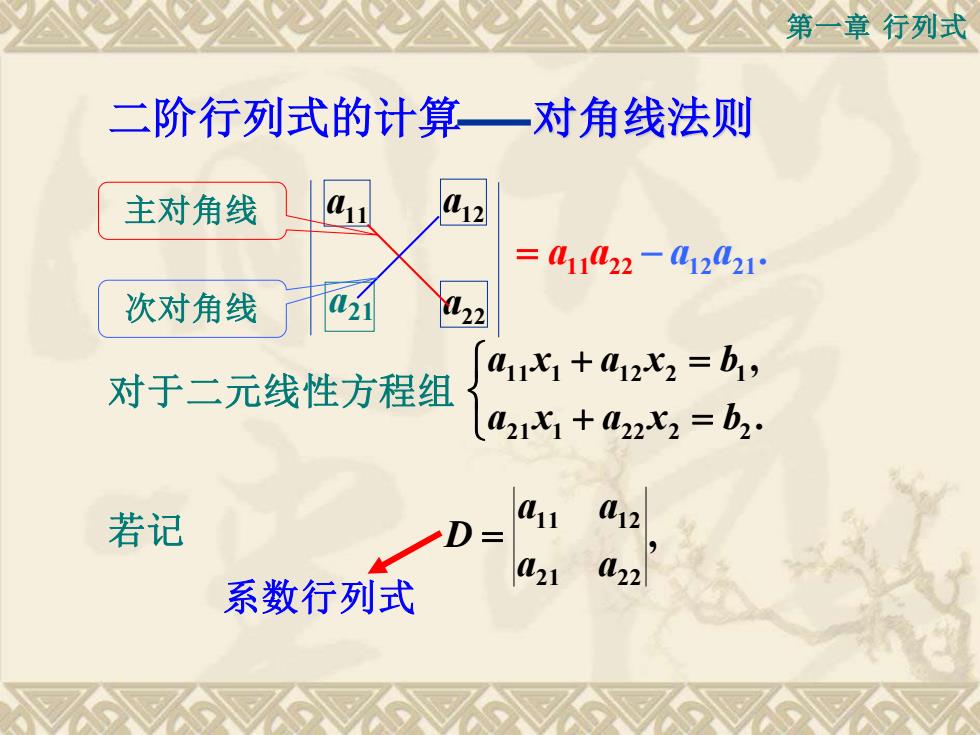 第一章 行列式

二阶行列式的计算——对角线法则

主对角线

次对角线

$\begin{vmatrix} a_{11} & a_{12} \\ a_{21} & a_{22} \end{vmatrix} = a_{11}a_{22} - a_{12}a_{21}.$

对于二元线性方程组 $\begin{cases} a_{11}x_1 + a_{12}x_2 = b_1, \\ a_{21}x_1 + a_{22}x_2 = b_2. \end{cases}$

若记 $D = \begin{vmatrix} a_{11} & a_{12} \\ a_{21} & a_{22} \end{vmatrix},$

系数行列式